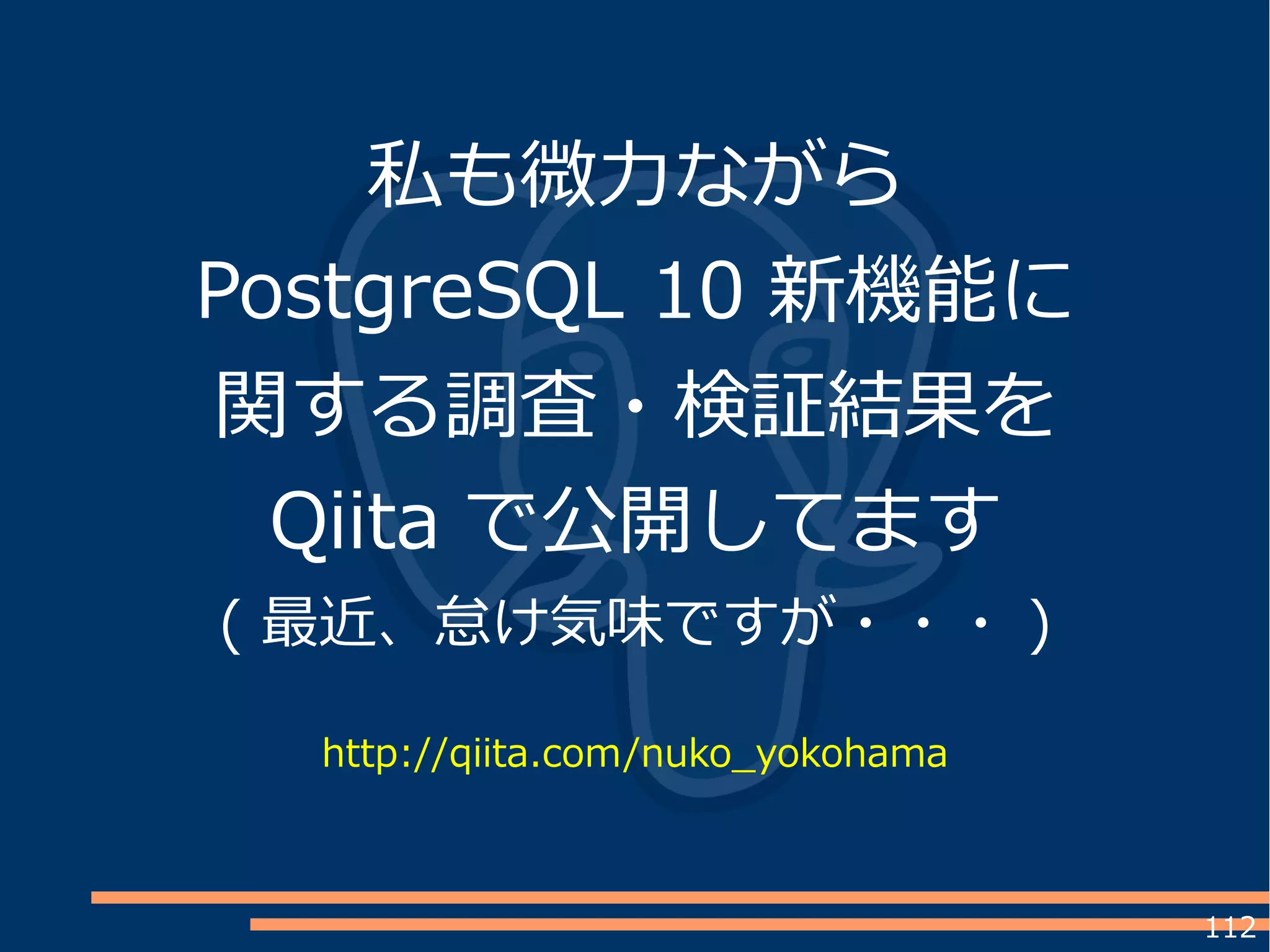 私も微力ながら
PostgreSQL 10 新機能に
関する調査・検証結果を
Qiita で公開してます
( 最近、怠け気味ですが・・・ )

http://qiita.com/nuko_yokohama

112